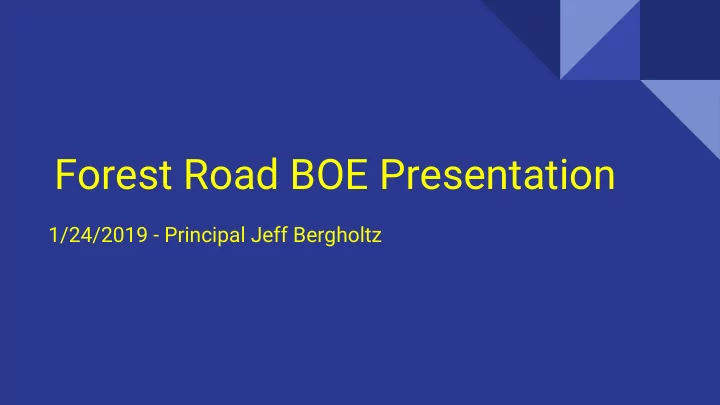 Forest Road BOE Presentation

1/24/2019 - Principal Jeff Bergholtz